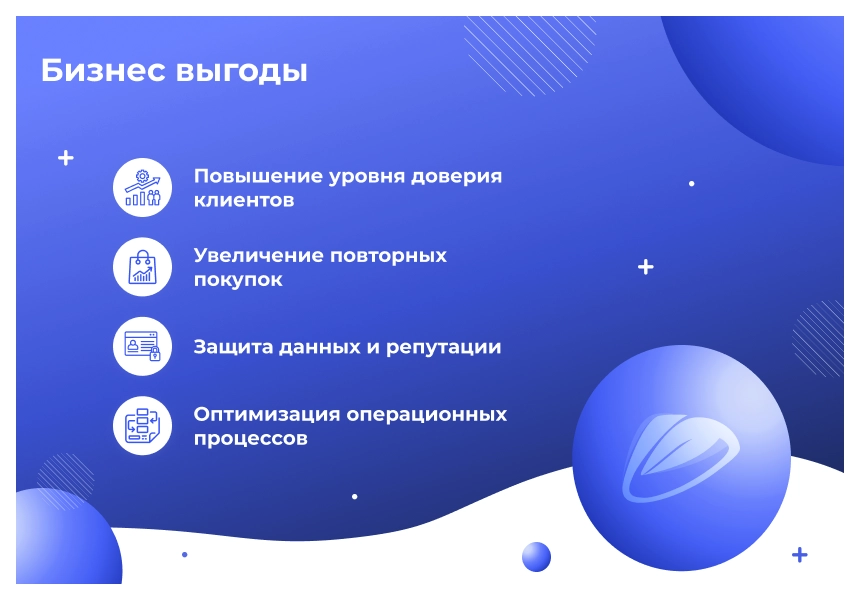 Бизнес выгоды

Повышение уровня доверия клиентов

Увеличение повторных покупок

Защита данных и репутации

Оптимизация операционных процессов